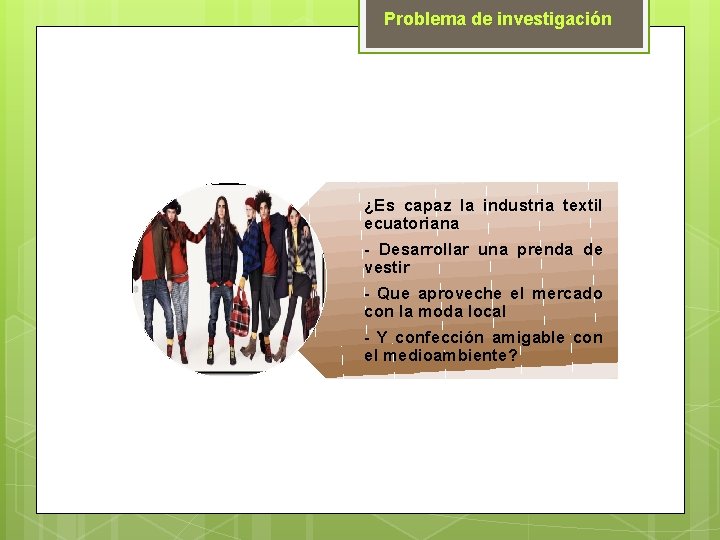 Problema de investigación

¿Es capaz la industria textil ecuatoriana

- Desarrollar una prenda de vestir

- Que aproveche el mercado con la moda local

- Y confección amigable con el medioambiente?